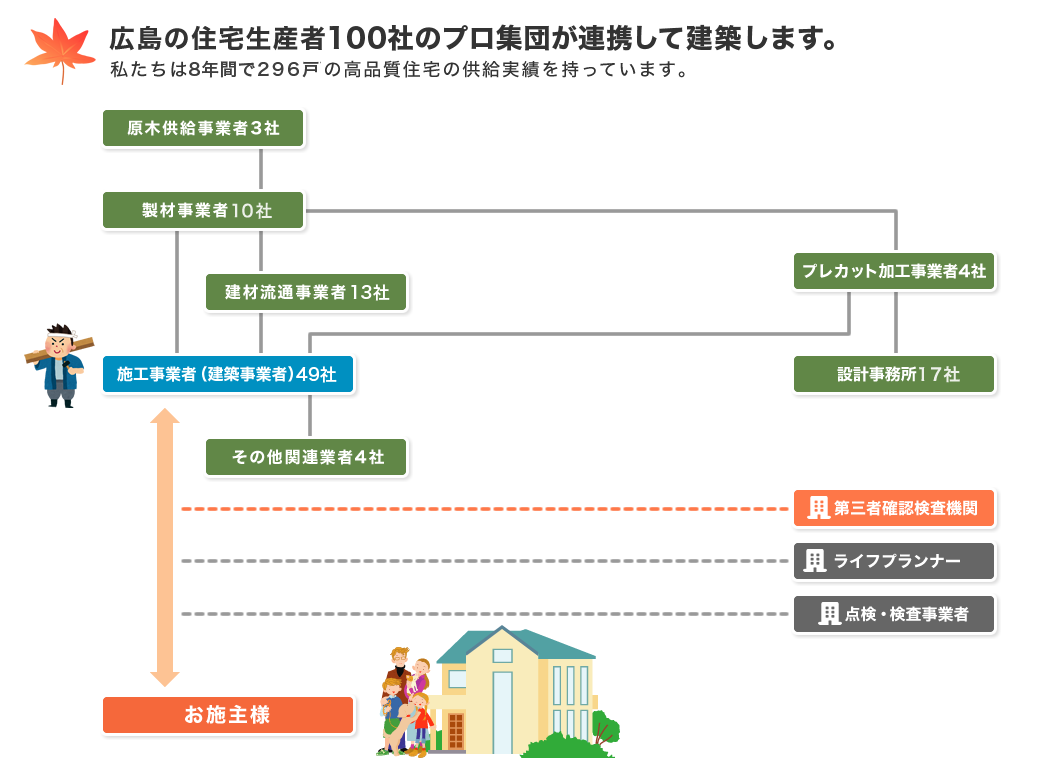 広島の住宅生産者100社のプロ集団が連携して建築します。
私たちは8年間で296戸の高品質住宅の供給実績を持っています。

原木供給事業者3社

製材事業者10社

建材流通事業者13社

プレカット加工事業者4社

施工事業者（建築事業者）49社

設計事務所17社

その他関連業者4社

第三者確認検査機関

ライフプランナー

点検・検査事業者

お施主様